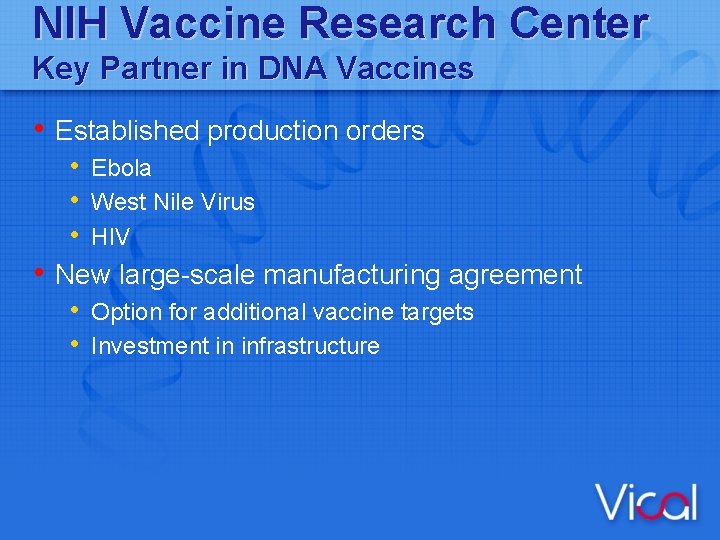 NIH Vaccine Research Center
Key Partner in DNA Vaccines

• Established production orders
  • Ebola
  • West Nile Virus
  • HIV
• New large-scale manufacturing agreement
  • Option for additional vaccine targets
  • Investment in infrastructure

Vical